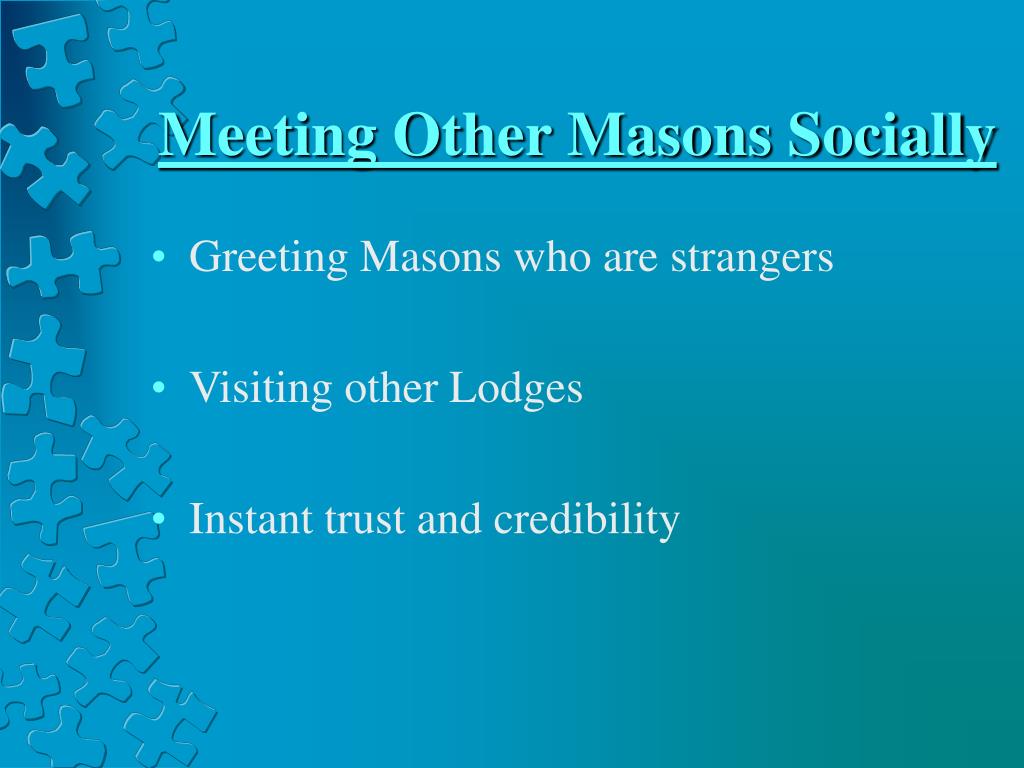 Meeting Other Masons Socially

• Greeting Masons who are strangers

• Visiting other Lodges

• Instant trust and credibility